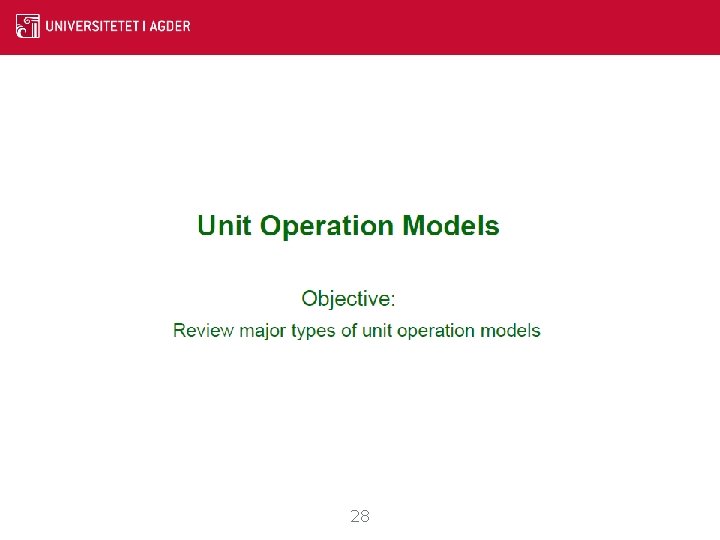 UNIVERSITETET I AGDER

Unit Operation Models

Objective:
Review major types of unit operation models

28